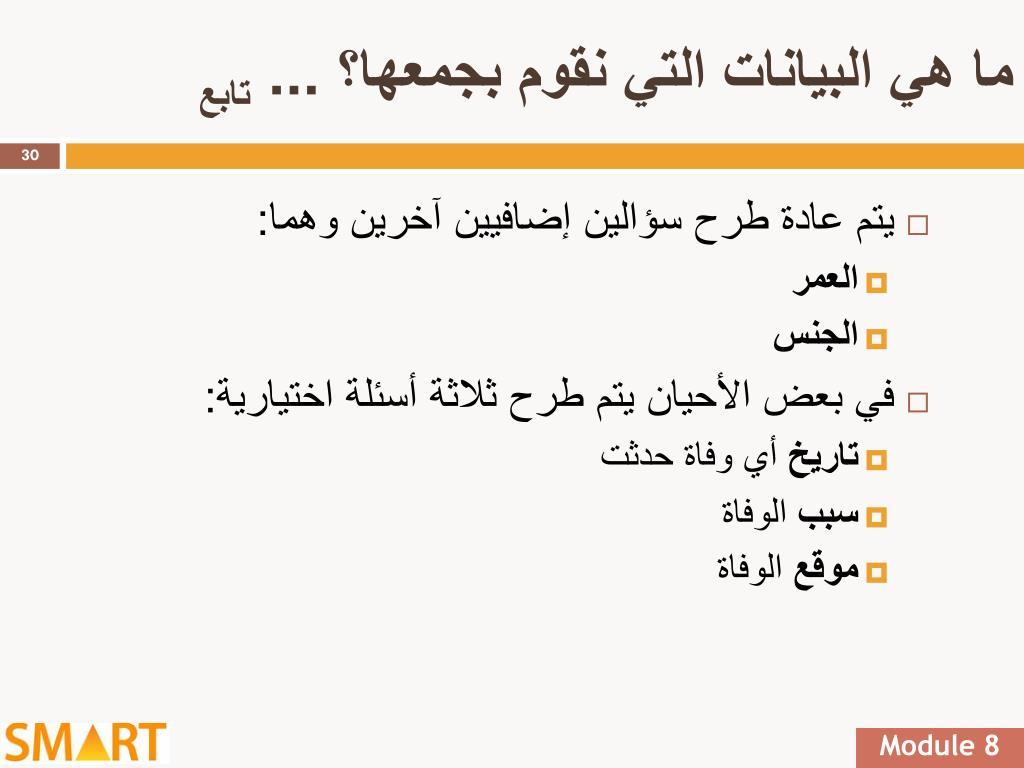 ما هي البيانات التي نقوم بجمعها؟ ... تابع

30

يتم عادة طرح سؤالين إضافيين آخرين وهما:
العمر
الجنس
في بعض الأحيان يتم طرح ثلاثة أسئلة اختيارية:
تاريخ أي وفاة حدثت
سبب الوفاة
موقع الوفاة

SMART

Module 8